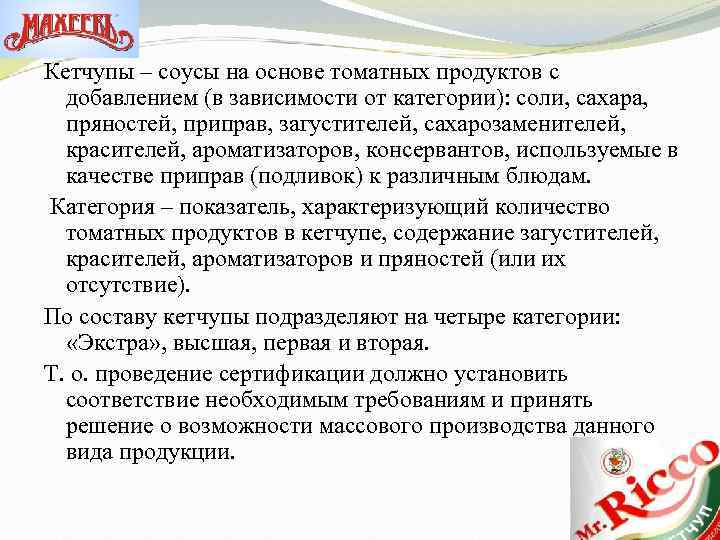 МАХЕЕВЪ

Кетчупы – соусы на основе томатных продуктов с добавлением (в зависимости от категории): соли, сахара, пряностей, приправ, загустителей, сахарозаменителей, красителей, ароматизаторов, консервантов, используемые в качестве приправ (подливок) к различным блюдам.

Категория – показатель, характеризующий количество томатных продуктов в кетчупе, содержание загустителей, красителей, ароматизаторов и пряностей (или их отсутствие).

По составу кетчупы подразделяют на четыре категории: «Экстра», высшая, первая и вторая.

Т. о. проведение сертификации должно установить соответствие необходимым требованиям и принять решение о возможности массового производства данного вида продукции.

Mr. Ricco
КЕТЧУП